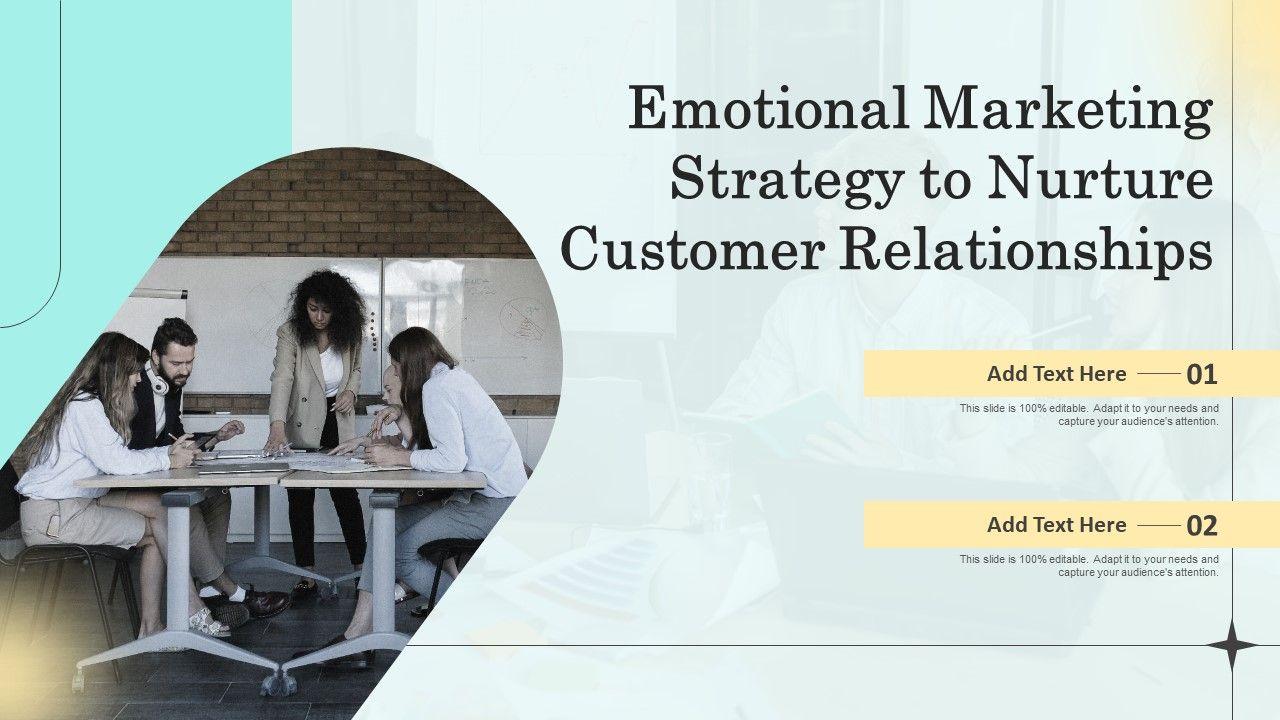 Emotional Marketing Strategy to Nurture Customer Relationships

Add Text Here 01

This slide is 100% editable. Adapt it to your needs and capture your audience's attention.

Add Text Here 02

This slide is 100% editable. Adapt it to your needs and capture your audience's attention.